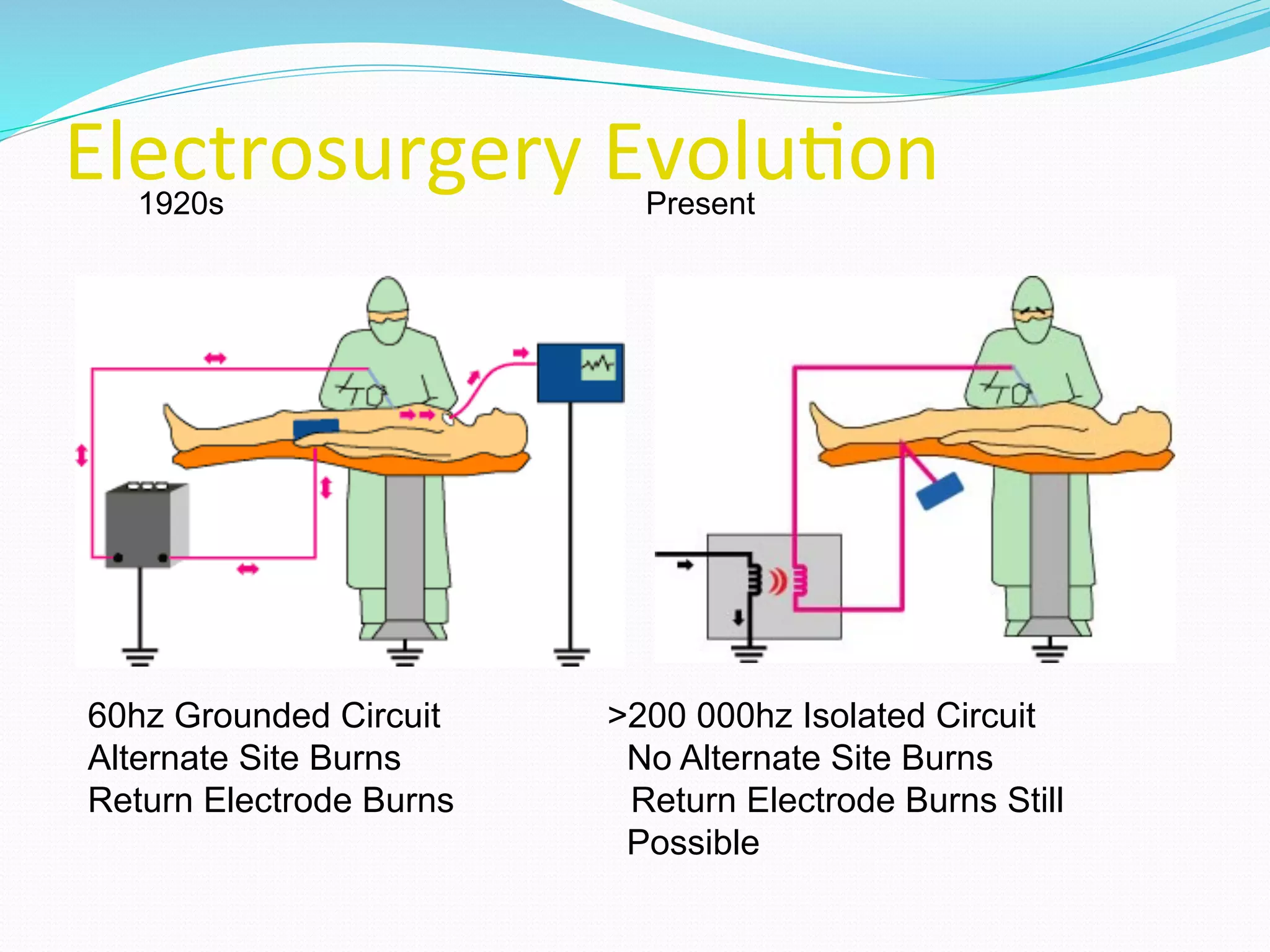 Electrosurgery Evolution

1920s

Present

60hz Grounded Circuit
Alternate Site Burns
Return Electrode Burns

>200 000hz Isolated Circuit
No Alternate Site Burns
Return Electrode Burns Still Possible